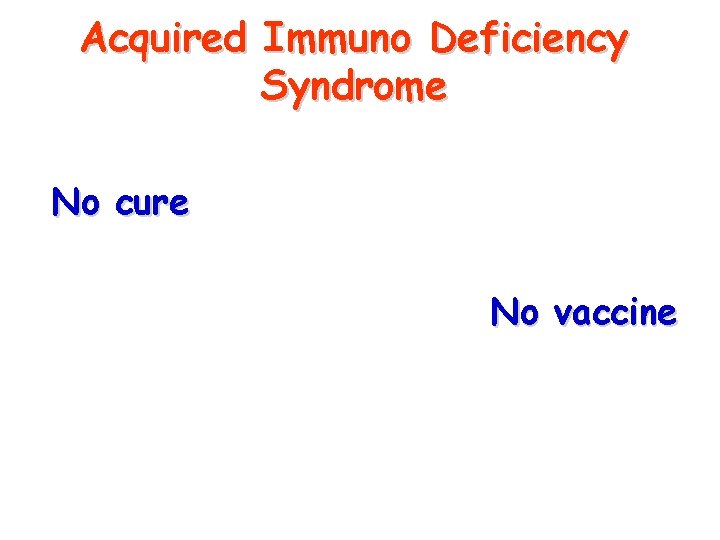 Acquired Immuno Deficiency Syndrome

No cure

No vaccine